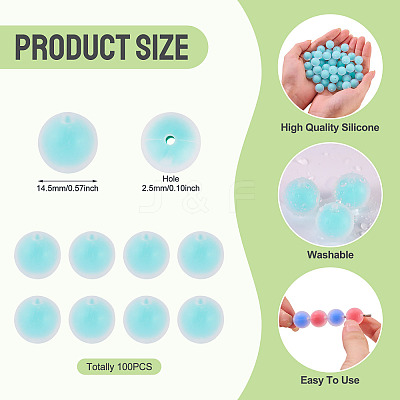 PRODUCT SIZE

14.5mm/0.57inch

Hole
2.5mm/0.10inch

J & F

Totally 100PCS

High Quality Silicone

Washable

Easy To Use